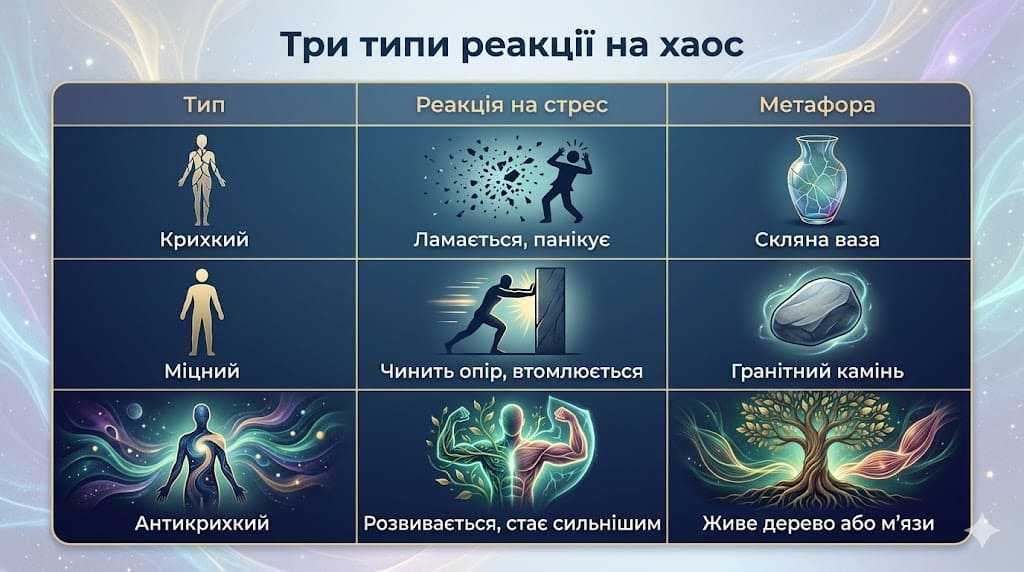 Три типи реакції на хаос

| Тип | Реакція на стрес | Метафора |
|---|---|---|
| Крихкий | Ламається, панікує | Скляна ваза |
| Міцний | Чинить опір, втомлюється | Гранітний камінь |
| Антикрихкий | Розвивається, стає сильнішим | Живе дерево або м'язи |